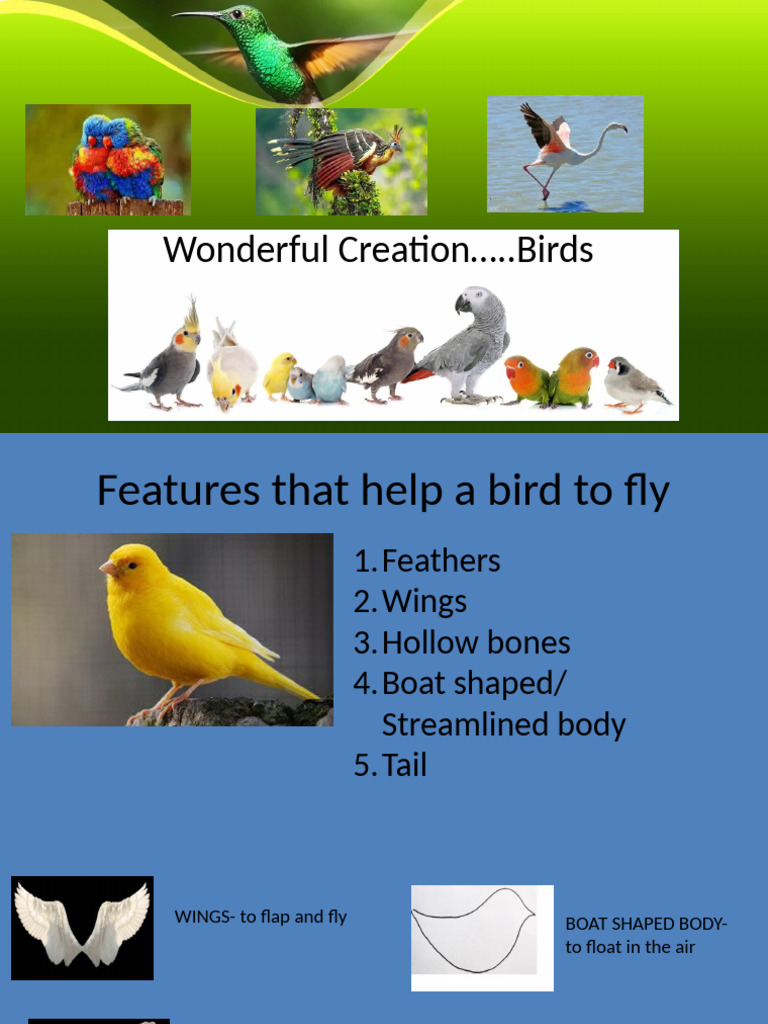 Wonderful Creation…..Birds

Features that help a bird to fly

1. Feathers
2. Wings
3. Hollow bones
4. Boat shaped/ Streamlined body
5. Tail

WINGS- to flap and fly

BOAT SHAPED BODY- to float in the air